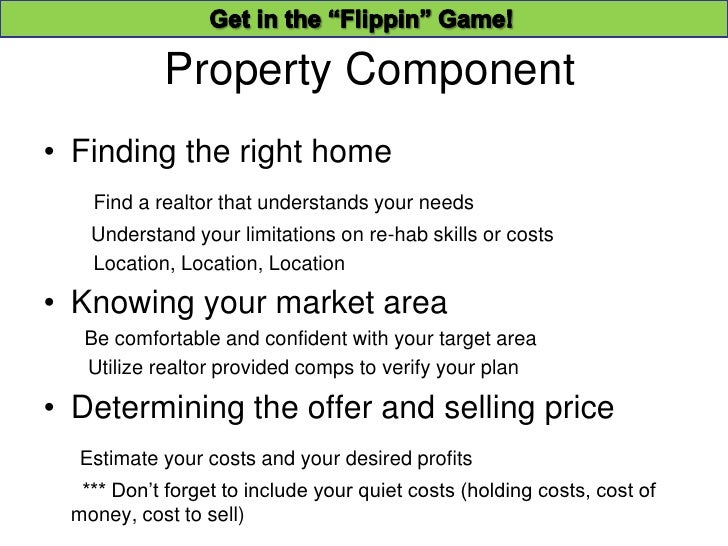 Get in the “Flippin” Game!

Property Component

• Finding the right home

Find a realtor that understands your needs

Understand your limitations on re-hab skills or costs

Location, Location, Location

• Knowing your market area

Be comfortable and confident with your target area

Utilize realtor provided comps to verify your plan

• Determining the offer and selling price

Estimate your costs and your desired profits

*** Don’t forget to include your quiet costs (holding costs, cost of money, cost to sell)